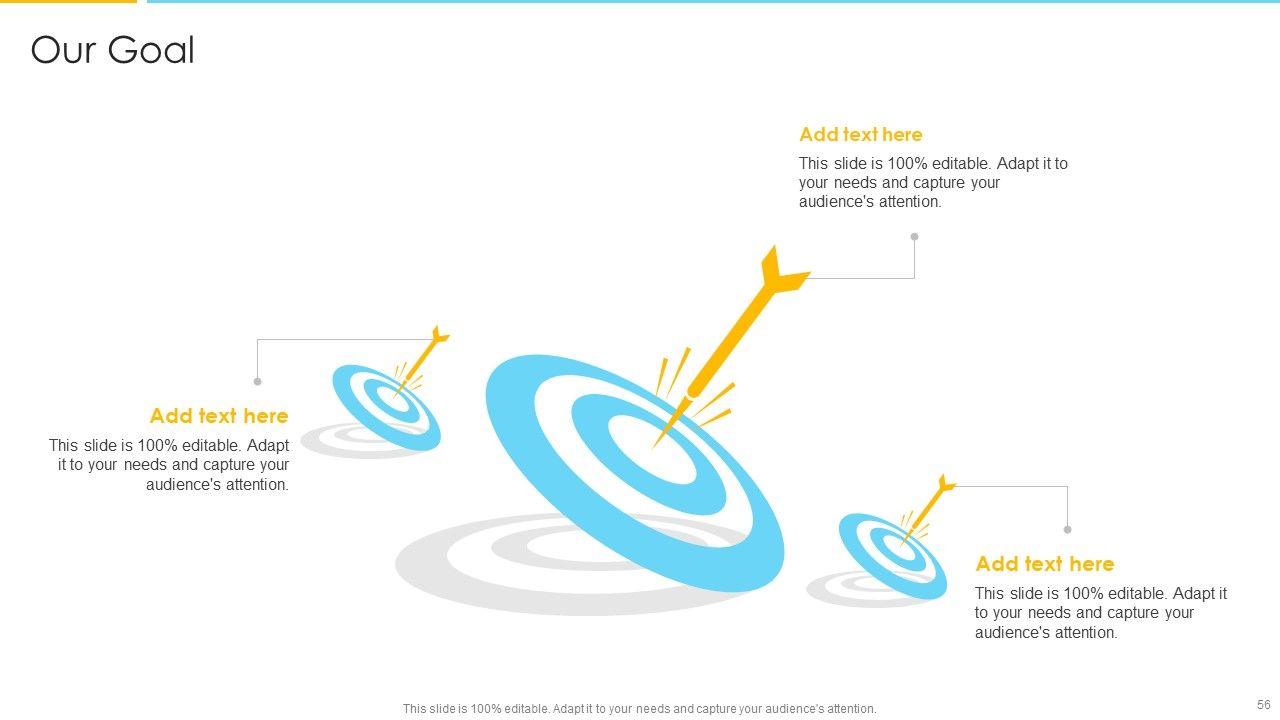 Our Goal

Add text here
This slide is 100% editable. Adapt it to your needs and capture your audience's attention.

Add text here
This slide is 100% editable. Adapt it to your needs and capture your audience's attention.

Add text here
This slide is 100% editable. Adapt it to your needs and capture your audience's attention.

This slide is 100% editable. Adapt it to your needs and capture your audience's attention.

56